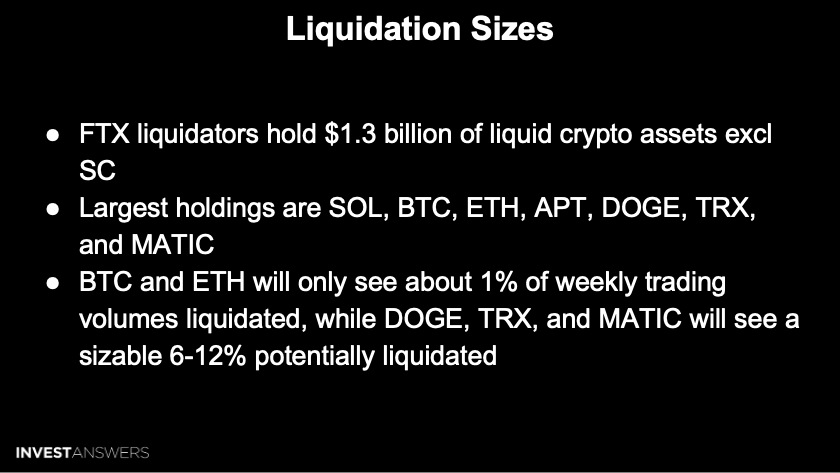 Liquidation Sizes

● FTX liquidators hold \$1.3 billion of liquid crypto assets excl SC
● Largest holdings are SOL, BTC, ETH, APT, DOGE, TRX, and MATIC
● BTC and ETH will only see about 1% of weekly trading volumes liquidated, while DOGE, TRX, and MATIC will see a sizable 6-12% potentially liquidated

INVESTANSWERS